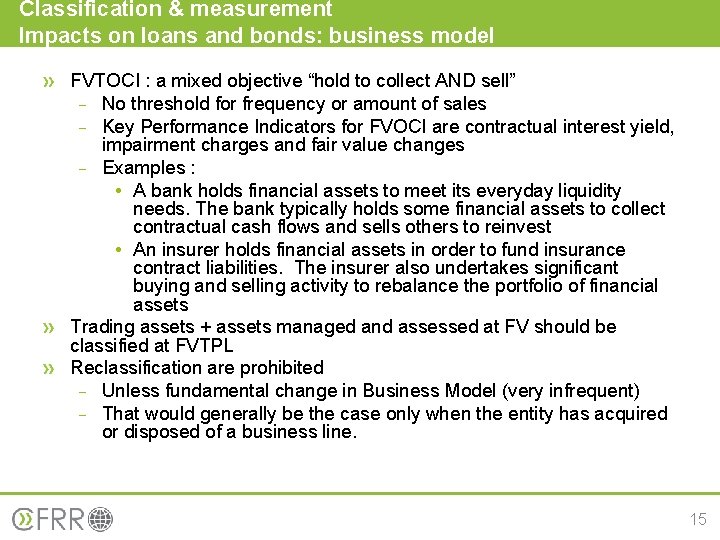 Classification & measurement
Impacts on loans and bonds: business model

» FVTOCI : a mixed objective “hold to collect AND sell”
– No threshold for frequency or amount of sales
– Key Performance Indicators for FVOCI are contractual interest yield, impairment charges and fair value changes
– Examples :
• A bank holds financial assets to meet its everyday liquidity needs. The bank typically holds some financial assets to collect contractual cash flows and sells others to reinvest
• An insurer holds financial assets in order to fund insurance contract liabilities. The insurer also undertakes significant buying and selling activity to rebalance the portfolio of financial assets
» Trading assets + assets managed and assessed at FV should be classified at FVTPL
» Reclassification are prohibited
– Unless fundamental change in Business Model (very infrequent)
– That would generally be the case only when the entity has acquired or disposed of a business line.

CFRR

15